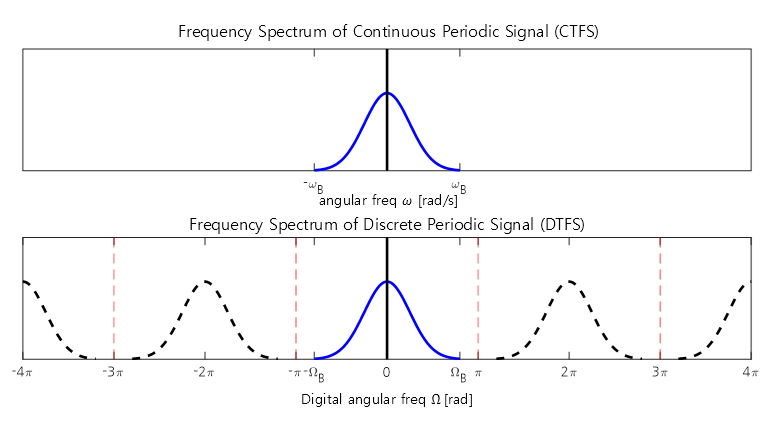 Frequency Spectrum of Continuous Periodic Signal (CTFS)

$-\omega_B$ $\omega_B$
angular freq $\omega$ [rad/s]

Frequency Spectrum of Discrete Periodic Signal (DTFS)

$-4\pi$ $-3\pi$ $-2\pi$ $-\pi$ $-\Omega_B$ $0$ $\Omega_B$ $\pi$ $2\pi$ $3\pi$ $4\pi$

Digital angular freq $\Omega$ [rad]